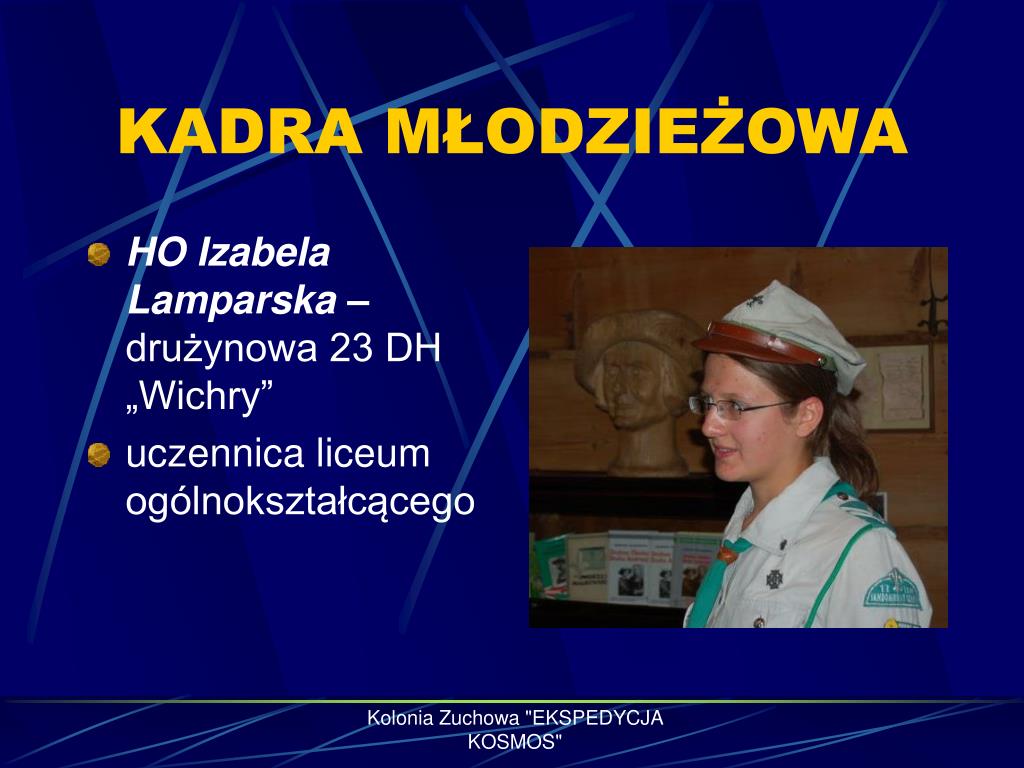 KADRA MŁODZIEŻOWA

HO Izabela Lamparska – drużynowa 23 DH „Wichry”

uczennica liceum ogólnokształcącego

Kolonia Zuchowa "EKSPEDYCJA KOSMOS"